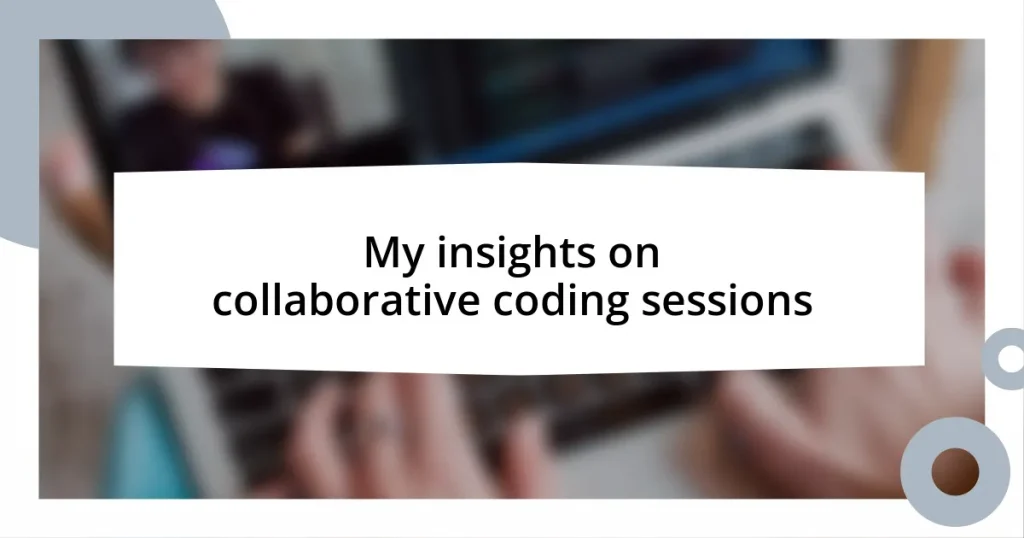 My insights on
collaborative coding sessions